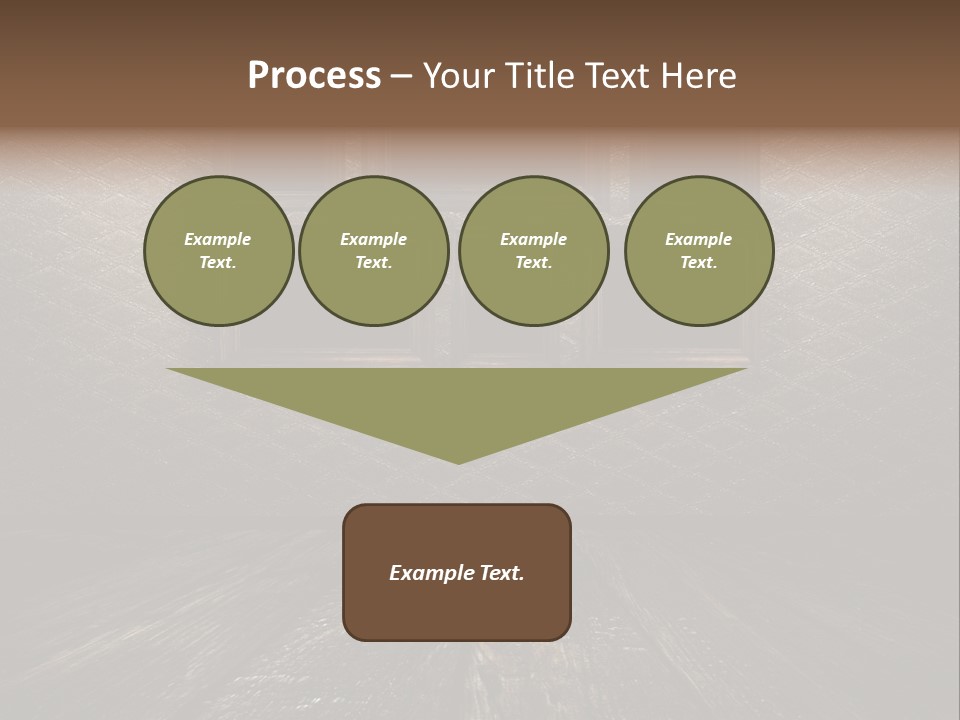 Process – Your Title Text Here

Example Text.

Example Text.

Example Text.

Example Text.

Example Text.